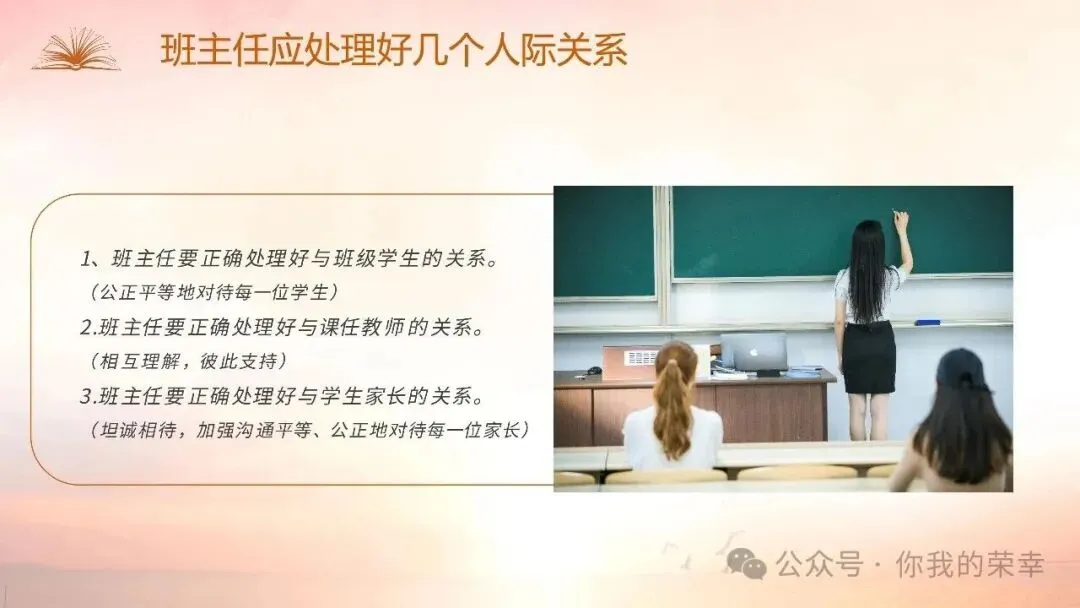 班主任应处理好几个人际关系

1、班主任要正确处理好与班级学生的关系。
（公正平等地对待每一位学生）
2.班主任要正确处理好与课任教师的关系。
（相互理解，彼此支持）
3.班主任要正确处理好与学生家长的关系。
（坦诚相待，加强沟通平等、公正地对待每一位家长）

公众号 · 你我的荣幸